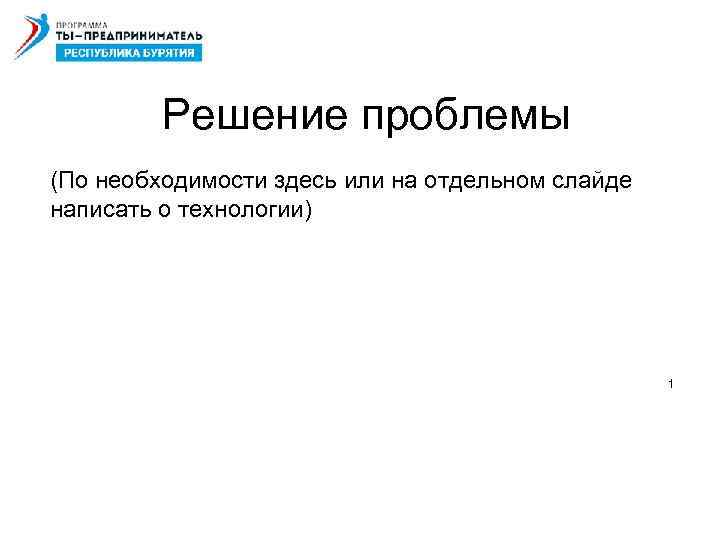 ПРОГРАММА
ТЫ–ПРЕДПРИНИМАТЕЛЬ
РЕСПУБЛИКА БУРЯТИЯ

Решение проблемы

(По необходимости здесь или на отдельном слайде написать о технологии)

1